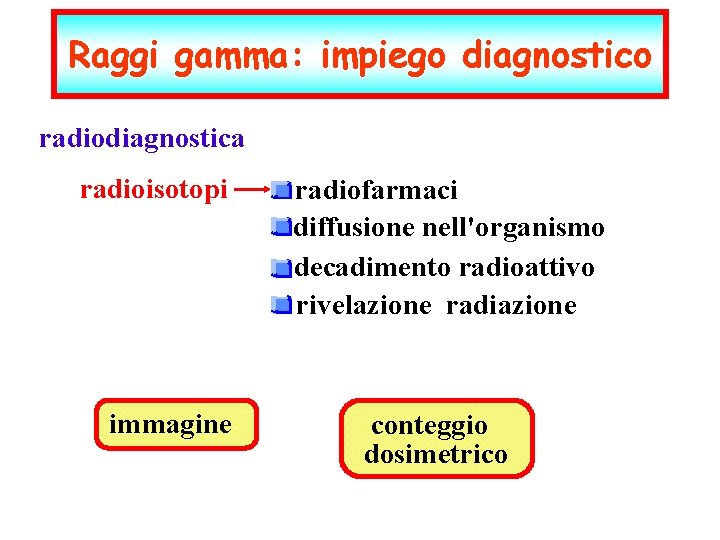 Raggi gamma: impiego diagnostico

radiodiagnostica

radioisotopi

radiofarmaci
diffusione nell'organismo
decadimento radioattivo
rivelazione radiazione

immagine

conteggio dosimetrico